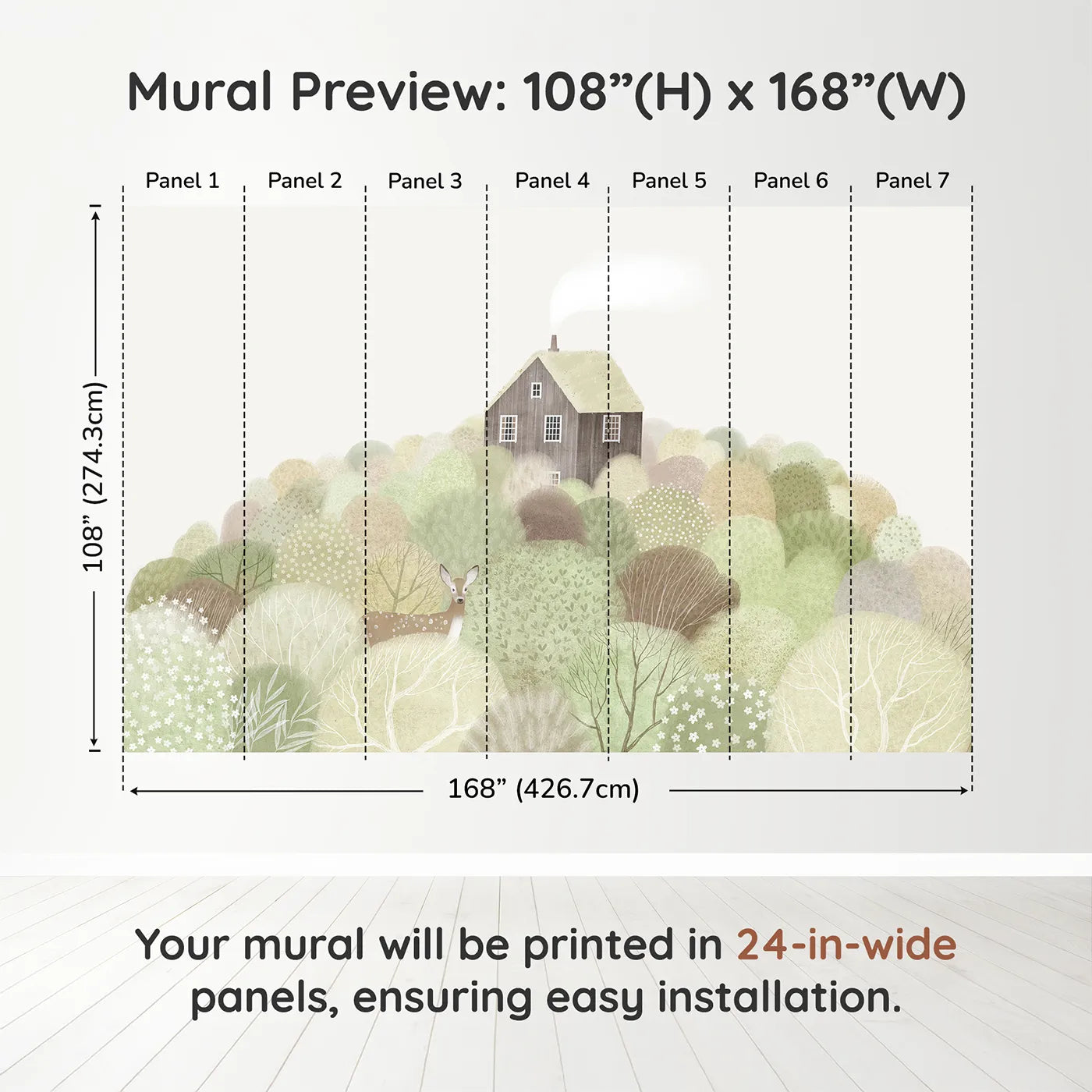 Mural Preview: 108”(H) x 168”(W)

Panel 1 Panel 2 Panel 3 Panel 4 Panel 5 Panel 6 Panel 7

108” (274.3cm)

168” (426.7cm)

Your mural will be printed in 24-in-wide panels, ensuring easy installation.